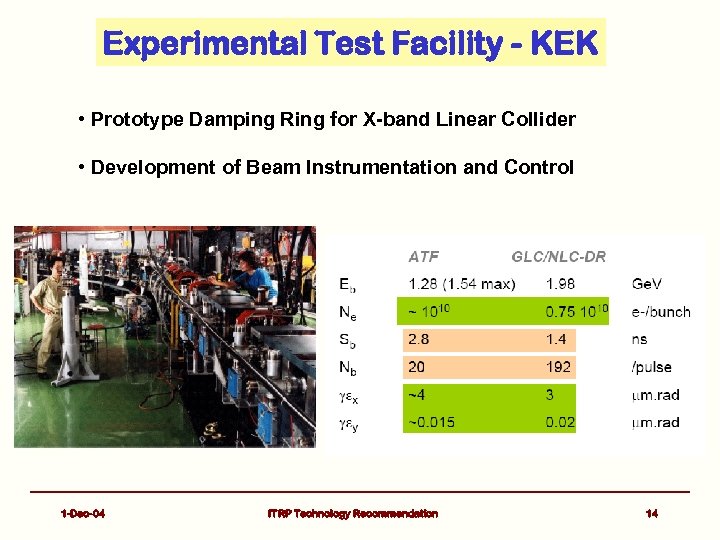 Experimental Test Facility - KEK

• Prototype Damping Ring for X-band Linear Collider

• Development of Beam Instrumentation and Control

| | ATF | GLC/NLC-DR | |
|---|---|---|---|
| $E_b$ | 1.28 (1.54 max) | 1.98 | GeV |
| $N_e$ | ~ $10^{10}$ | 0.75 $10^{10}$ | e-/bunch |
| $S_b$ | 2.8 | 1.4 | ns |
| $N_b$ | 20 | 192 | /pulse |
| $\gamma\varepsilon_x$ | ~4 | 3 | μm.rad |
| $\gamma\varepsilon_y$ | ~0.015 | 0.02 | μm.rad |

1-Dec-04 ITRP Technology Recommendation 14